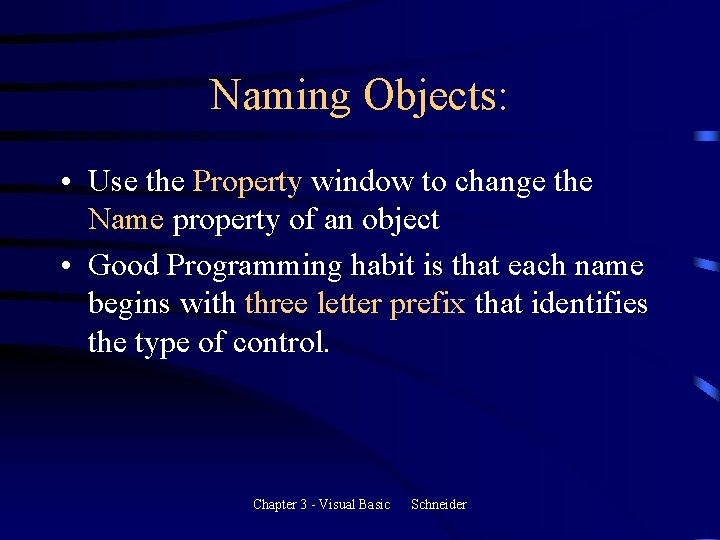 Naming Objects:

• Use the Property window to change the Name property of an object

• Good Programming habit is that each name begins with three letter prefix that identifies the type of control.

Chapter 3 - Visual Basic Schneider